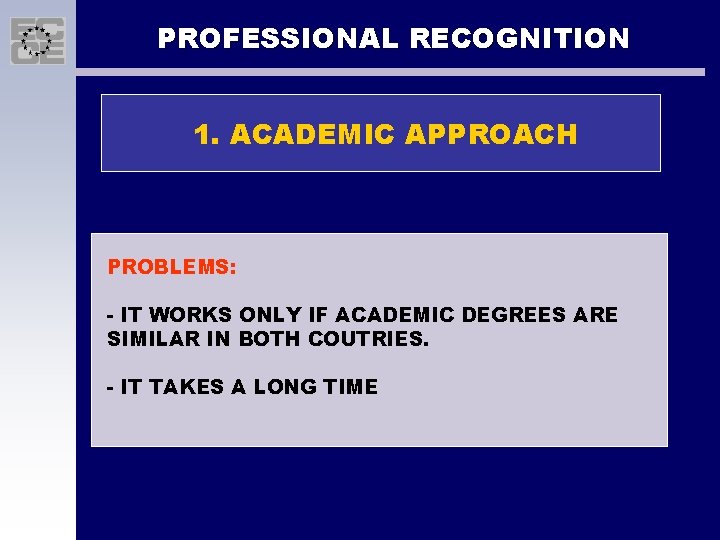 ECCE

PROFESSIONAL RECOGNITION

1. ACADEMIC APPROACH

PROBLEMS:

- IT WORKS ONLY IF ACADEMIC DEGREES ARE SIMILAR IN BOTH COUTRIES.

- IT TAKES A LONG TIME